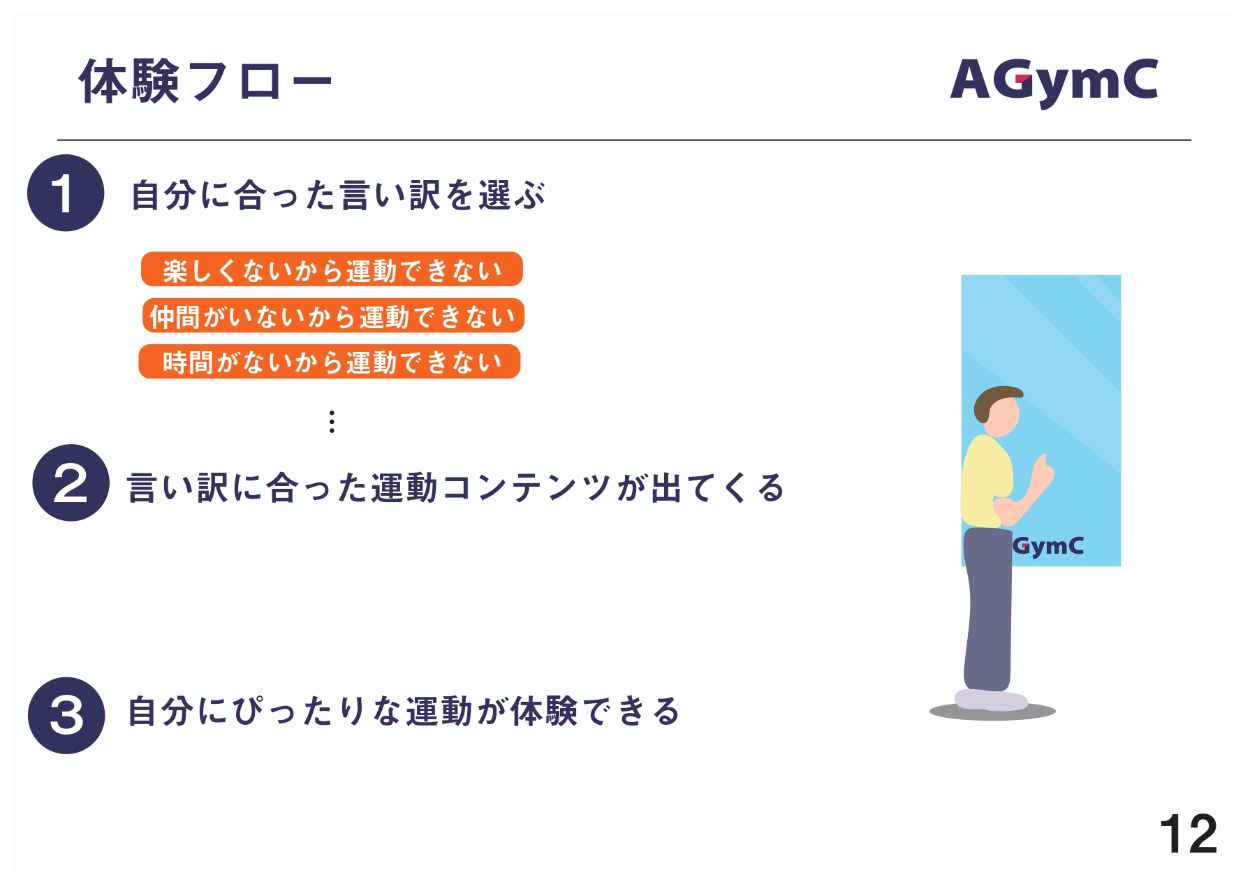 体験フロー

AGymC

1 自分に合った言い訳を選ぶ

楽しくないから運動できない

仲間がいないから運動できない

時間がないから運動できない

⋮

2 言い訳に合った運動コンテンツが出てくる

GymC

3 自分にぴったりな運動が体験できる

12